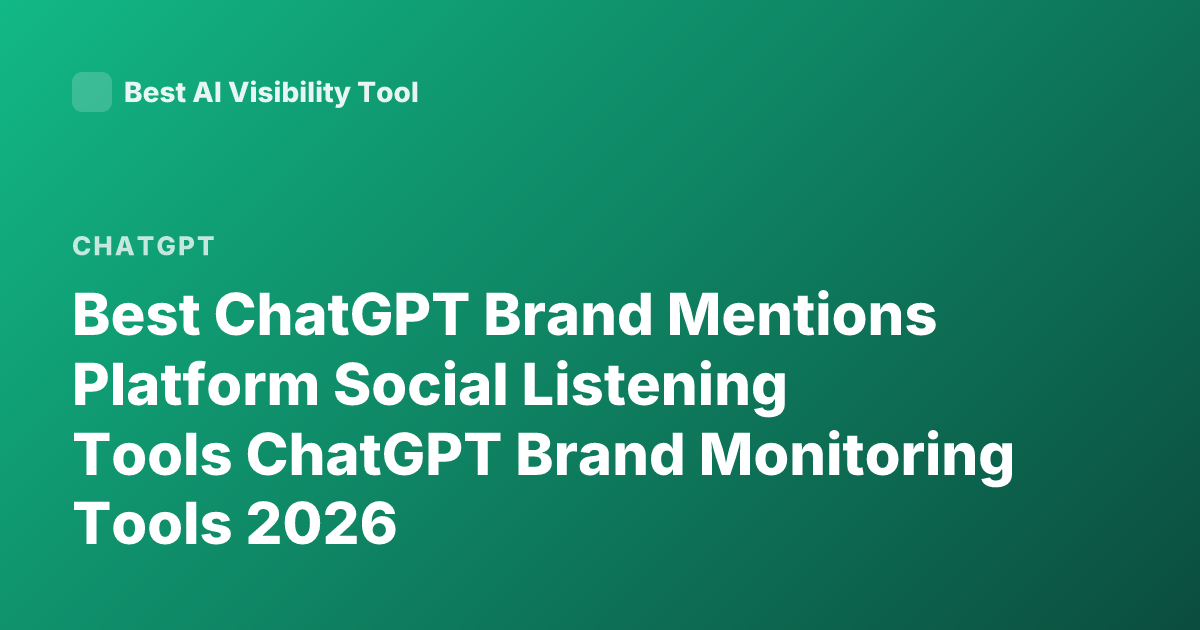 Best AI Visibility Tool

CHATGPT

Best ChatGPT Brand Mentions Platform Social Listening Tools ChatGPT Brand Monitoring Tools 2026